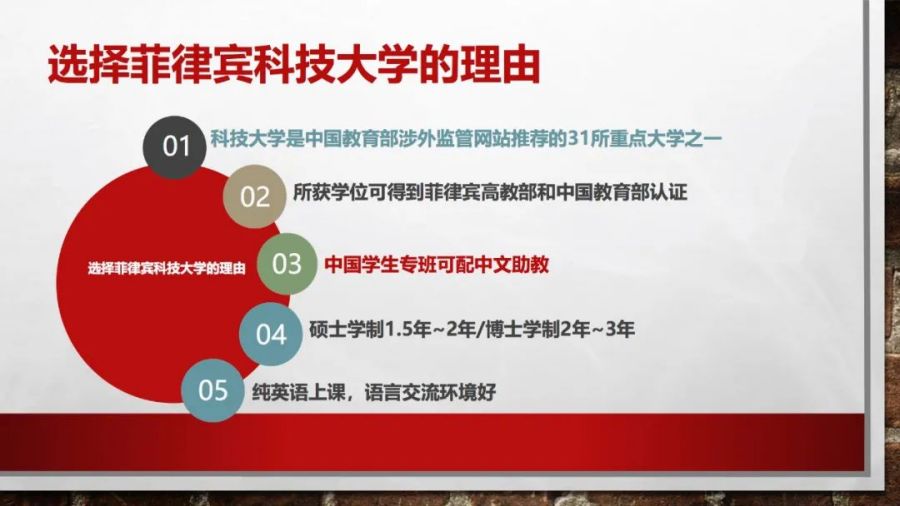 选择菲律宾科技大学的理由

选择菲律宾科技大学的理由

01 科技大学是中国教育部涉外监管网站推荐的31所重点大学之一

02 所获学位可得到菲律宾高教部和中国教育部认证

03 中国学生专班可配中文助教

04 硕士学制1.5年~2年/博士学制2年~3年

05 纯英语上课，语言交流环境好